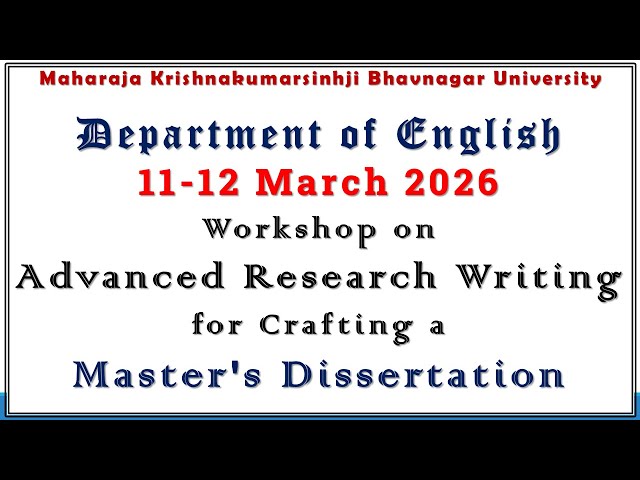 Maharaja Krishnakumarsinhji Bhavnagar University

Department of English

11-12 March 2026

Workshop on

Advanced Research Writing

for Crafting a

Master's Dissertation